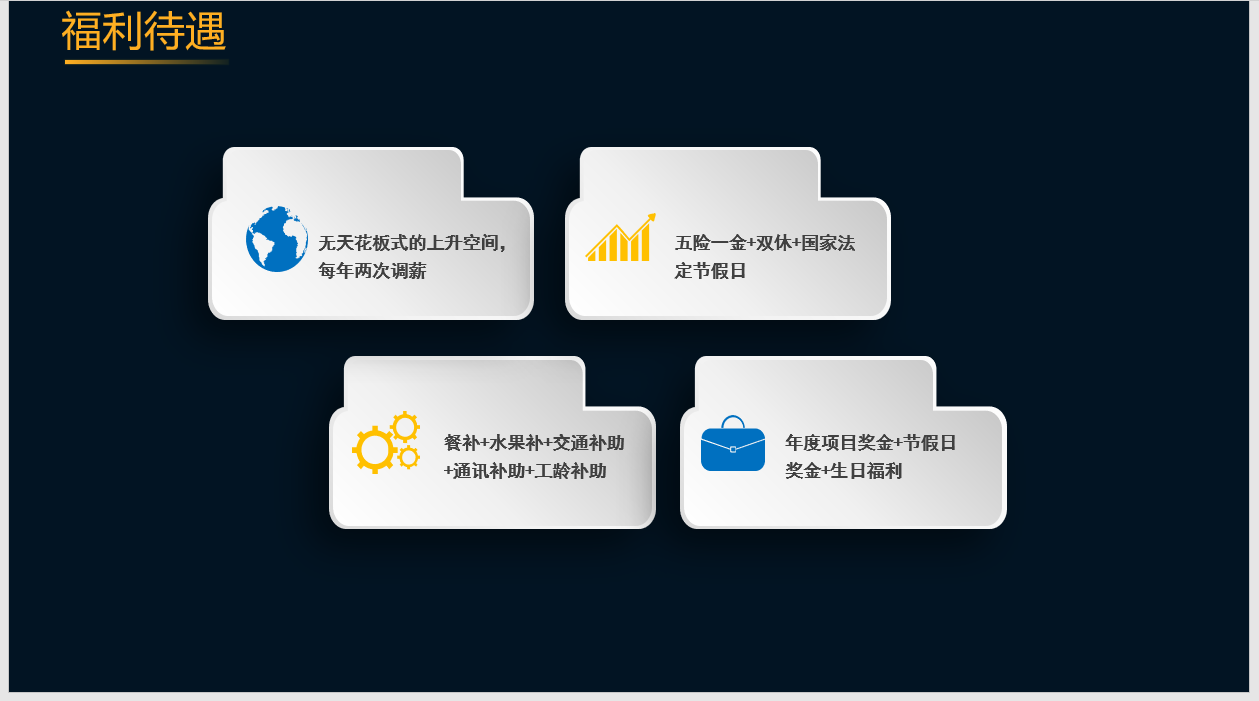 福利待遇

无天花板式的上升空间，每年两次调薪

五险一金+双休+国家法定节假日

餐补+水果补+交通补助+通讯补助+工龄补助

年度项目奖金+节假日奖金+生日福利